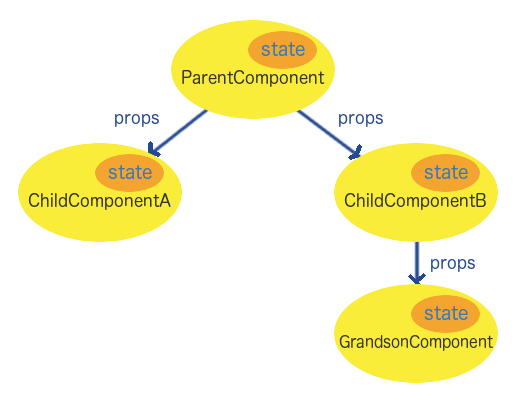 state
ParentComponent

props

props

state
ChildComponentA

state
ChildComponentB

props

state
GrandsonComponent